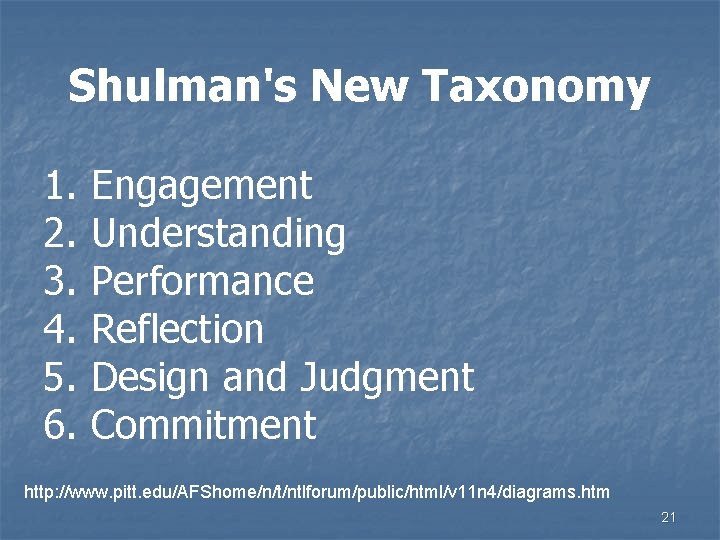 Shulman's New Taxonomy

1. Engagement
2. Understanding
3. Performance
4. Reflection
5. Design and Judgment
6. Commitment

http://www.pitt.edu/AFShome/n/t/ntlforum/public/html/v11n4/diagrams.htm

21